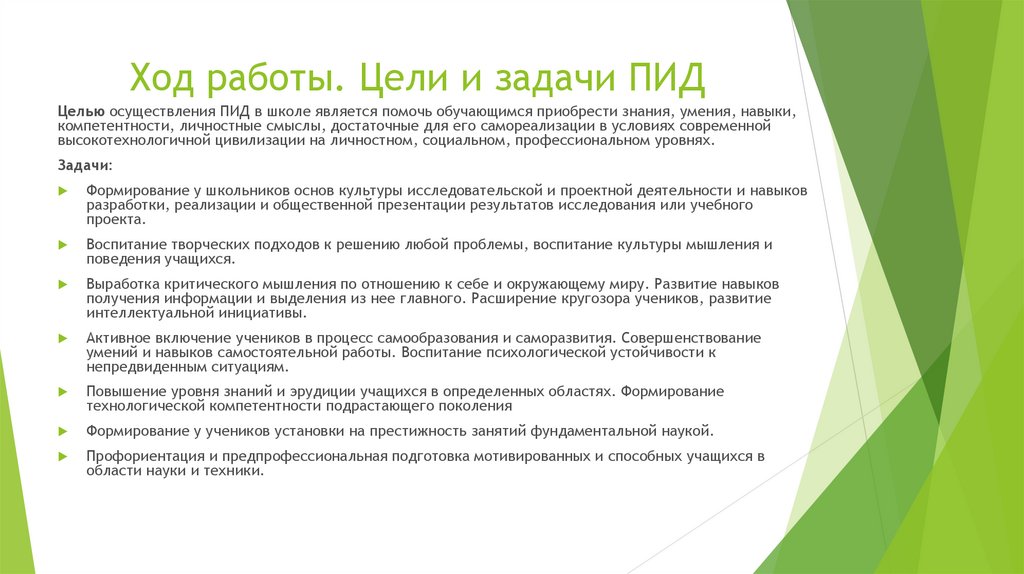 Ход работы. Цели и задачи ПИД

Целью осуществления ПИД в школе является помочь обучающимся приобрести знания, умения, навыки, компетентности, личностные смыслы, достаточные для его самореализации в условиях современной высокотехнологичной цивилизации на личностном, социальном, профессиональном уровнях.

Задачи:

Формирование у школьников основ культуры исследовательской и проектной деятельности и навыков разработки, реализации и общественной презентации результатов исследования или учебного проекта.

Воспитание творческих подходов к решению любой проблемы, воспитание культуры мышления и поведения учащихся.

Выработка критического мышления по отношению к себе и окружающему миру. Развитие навыков получения информации и выделения из нее главного. Расширение кругозора учеников, развитие интеллектуальной инициативы.

Активное включение учеников в процесс самообразования и саморазвития. Совершенствование умений и навыков самостоятельной работы. Воспитание психологической устойчивости к непредвиденным ситуациям.

Повышение уровня знаний и эрудиции учащихся в определенных областях. Формирование технологической компетентности подрастающего поколения

Формирование у учеников установки на престижность занятий фундаментальной наукой.

Профориентация и предпрофессиональная подготовка мотивированных и способных учащихся в области науки и техники.